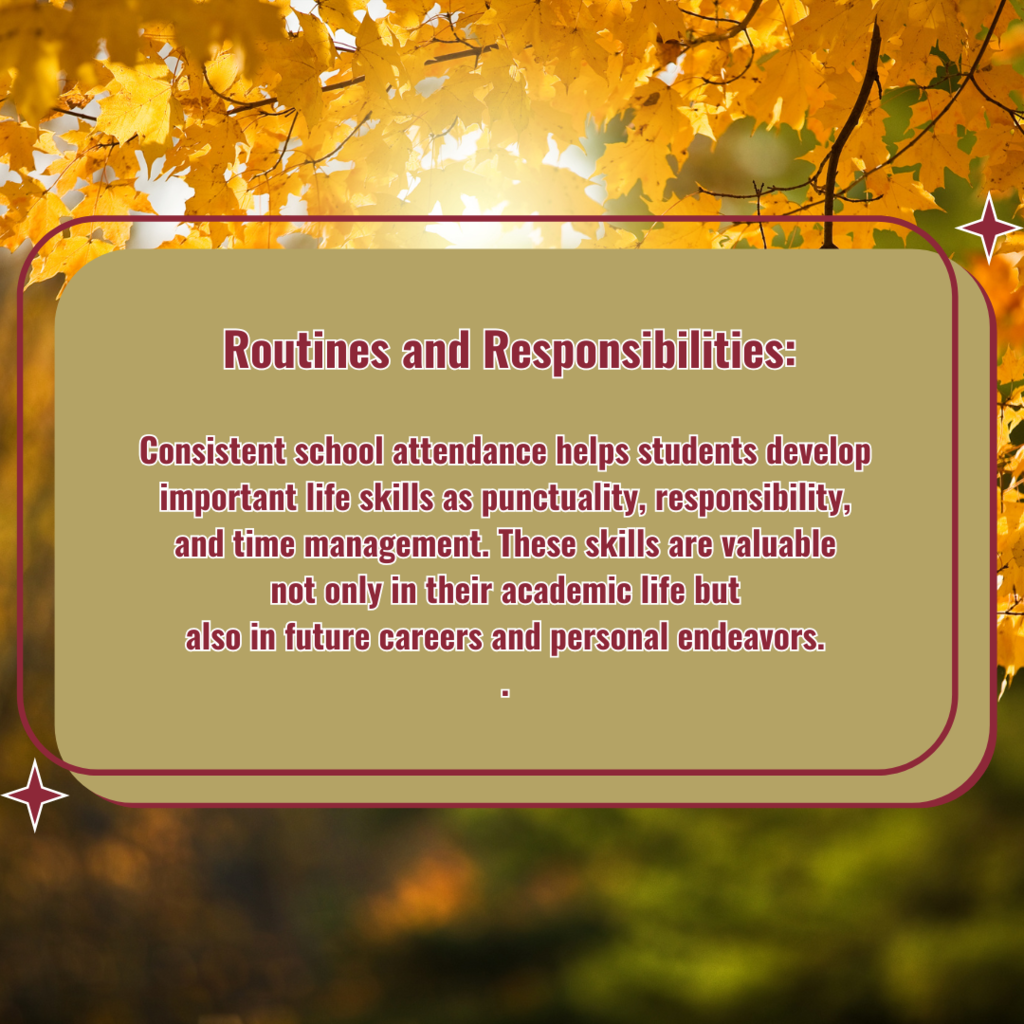 Routines and Responsibilities:

Consistent school attendance helps students develop important life skills as punctuality, responsibility, and time management. These skills are valuable not only in their academic life but also in future careers and personal endeavors.
.